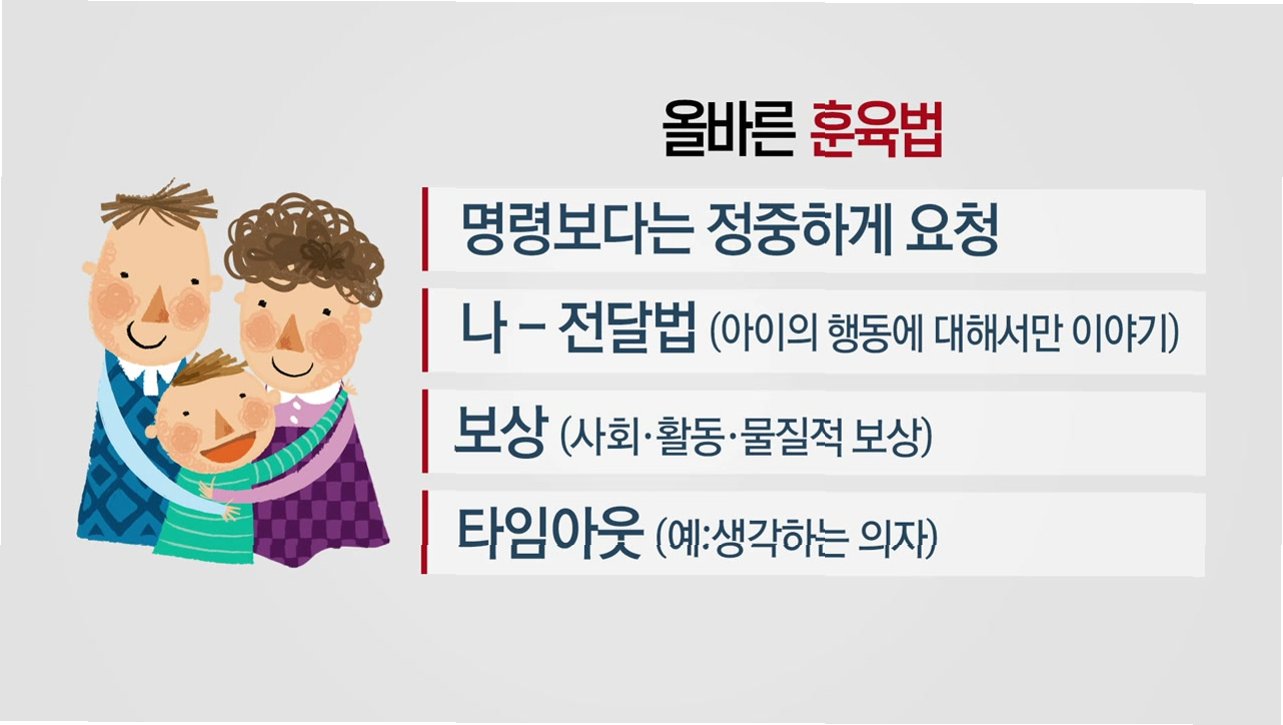 올바른 훈육법

명령보다는 정중하게 요청

나 – 전달법 (아이의 행동에 대해서만 이야기)

보상 (사회·활동·물질적 보상)

타임아웃 (예:생각하는 의자)